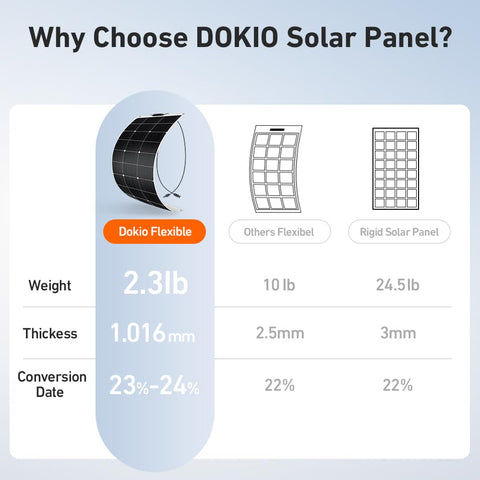 Why Choose DOKIO Solar Panel?

| | Dokio Flexible | Others Flexibel | Rigid Solar Panel |
|---|---|---|---|
| Weight | 2.3lb | 10 lb | 24.5lb |
| Thickess | 1.016mm | 2.5mm | 3mm |
| Conversion Date | 23%-24% | 22% | 22% |